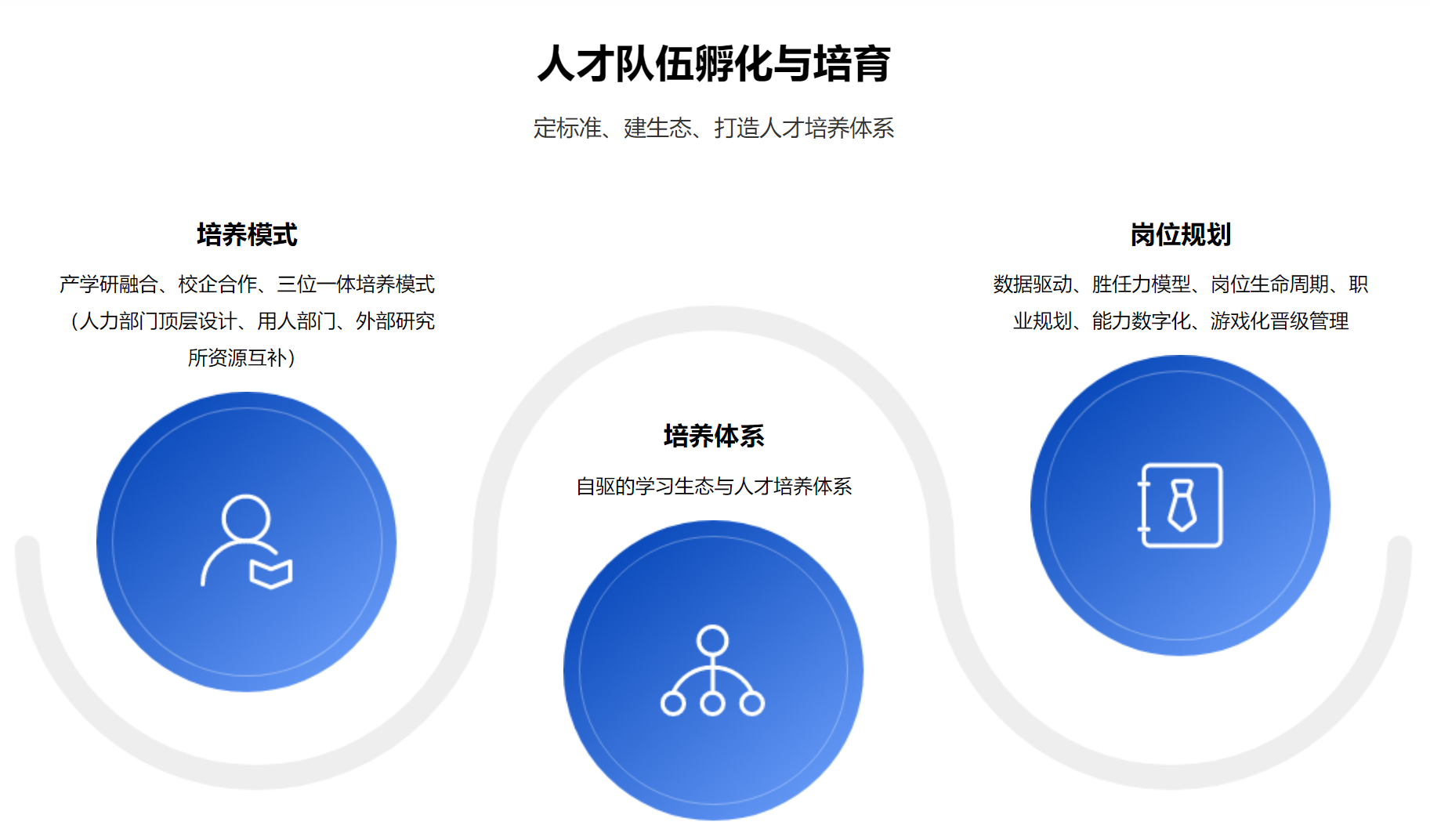 人才队伍孵化与培育

定标准、建生态、打造人才培养体系

培养模式

产学研融合、校企合作、三位一体培养模式（人力部门顶层设计、用人部门、外部研究所资源互补）

培养体系

自驱的学习生态与人才培养体系

岗位规划

数据驱动、胜任力模型、岗位生命周期、职业规划、能力数字化、游戏化晋级管理